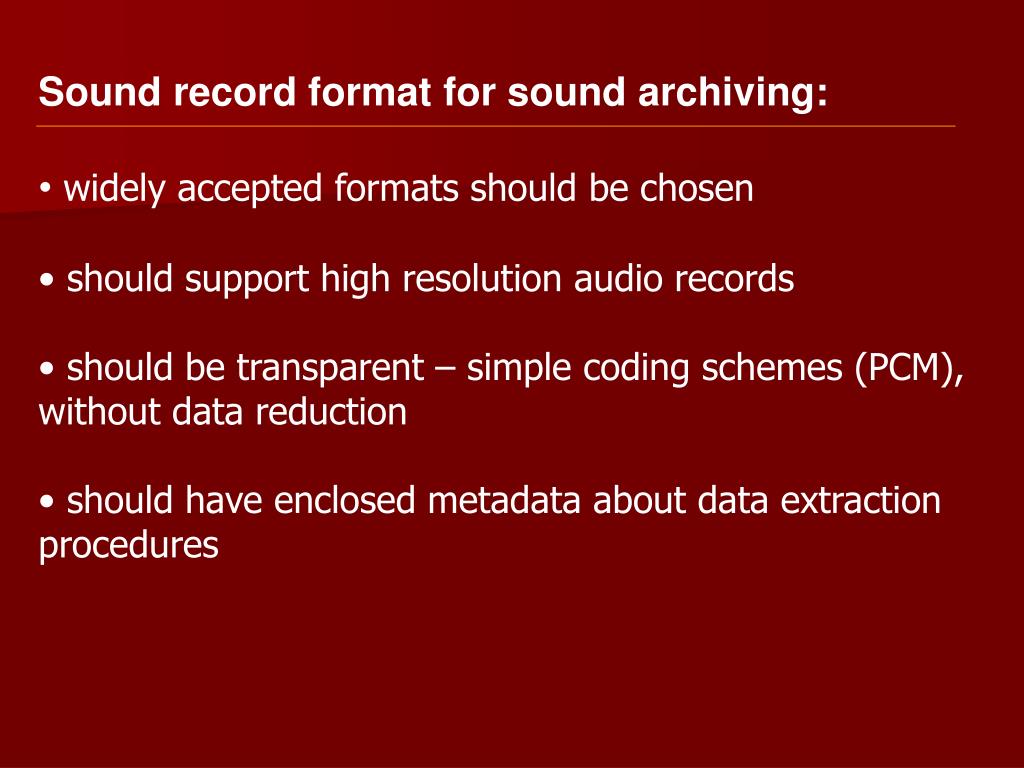 Sound record format for sound archiving:

• widely accepted formats should be chosen

• should support high resolution audio records

• should be transparent – simple coding schemes (PCM), without data reduction

• should have enclosed metadata about data extraction procedures